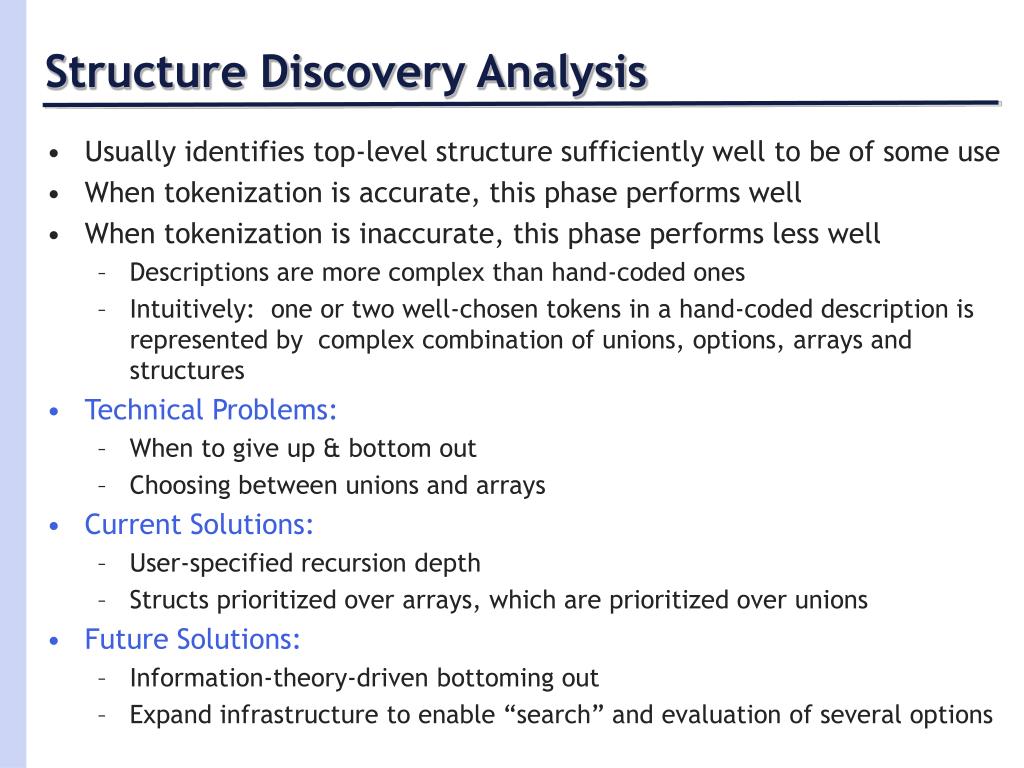 Structure Discovery Analysis

• Usually identifies top-level structure sufficiently well to be of some use
• When tokenization is accurate, this phase performs well
• When tokenization is inaccurate, this phase performs less well
  – Descriptions are more complex than hand-coded ones
  – Intuitively: one or two well-chosen tokens in a hand-coded description is represented by complex combination of unions, options, arrays and structures
• Technical Problems:
  – When to give up & bottom out
  – Choosing between unions and arrays
• Current Solutions:
  – User-specified recursion depth
  – Structs prioritized over arrays, which are prioritized over unions
• Future Solutions:
  – Information-theory-driven bottoming out
  – Expand infrastructure to enable “search” and evaluation of several options